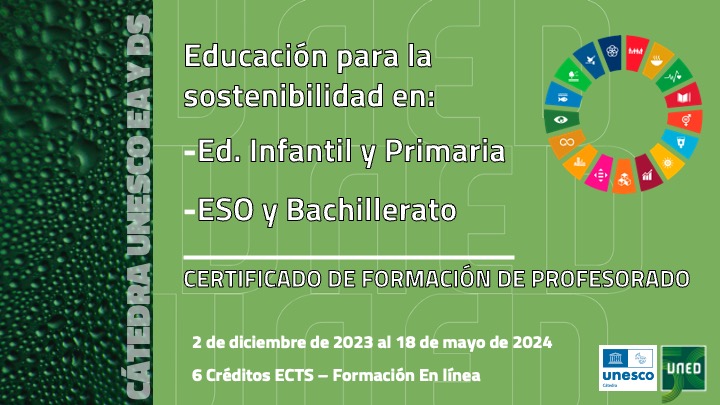 CÁTEDRA UNESCO EA Y DS

Educación para la sostenibilidad en:

-Ed. Infantil y Primaria

-ESO y Bachillerato

CERTIFICADO DE FORMACIÓN DE PROFESORADO

2 de diciembre de 2023 al 18 de mayo de 2024

6 Créditos ECTS – Formación En línea

unesco
Cátedra

UNED